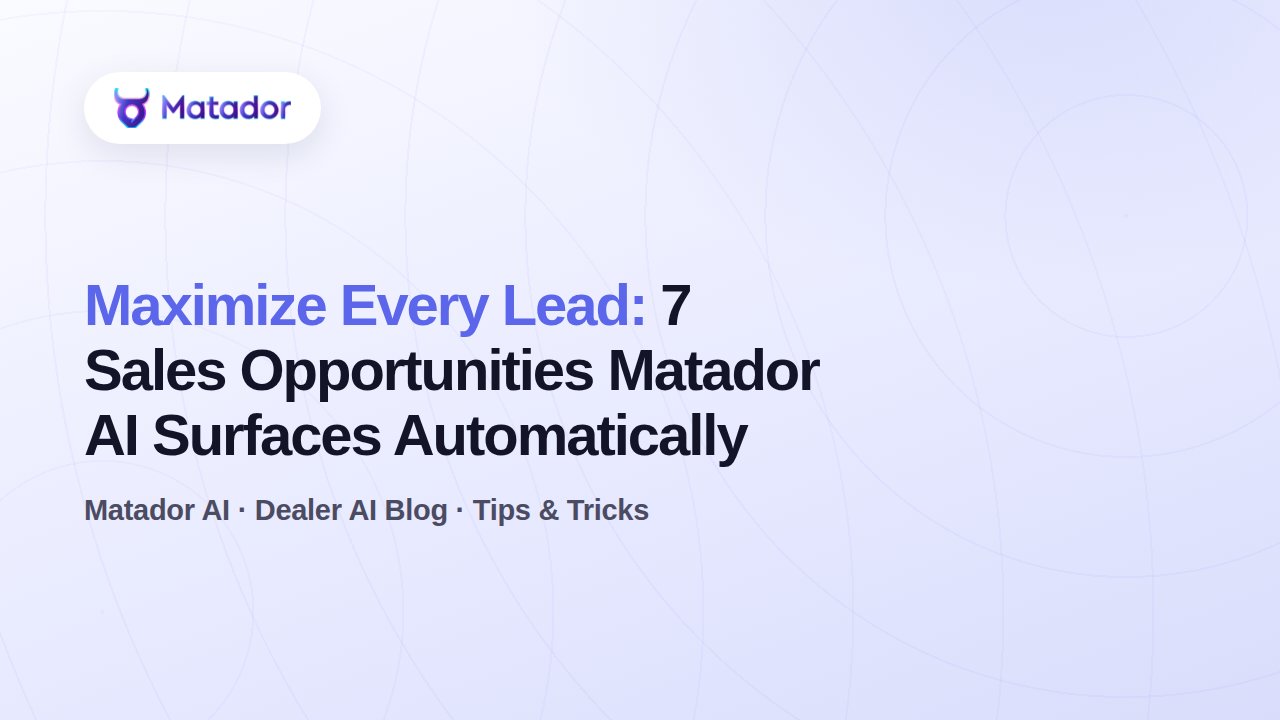 Matador

Maximize Every Lead: 7 Sales Opportunities Matador AI Surfaces Automatically

Matador AI · Dealer AI Blog · Tips & Tricks